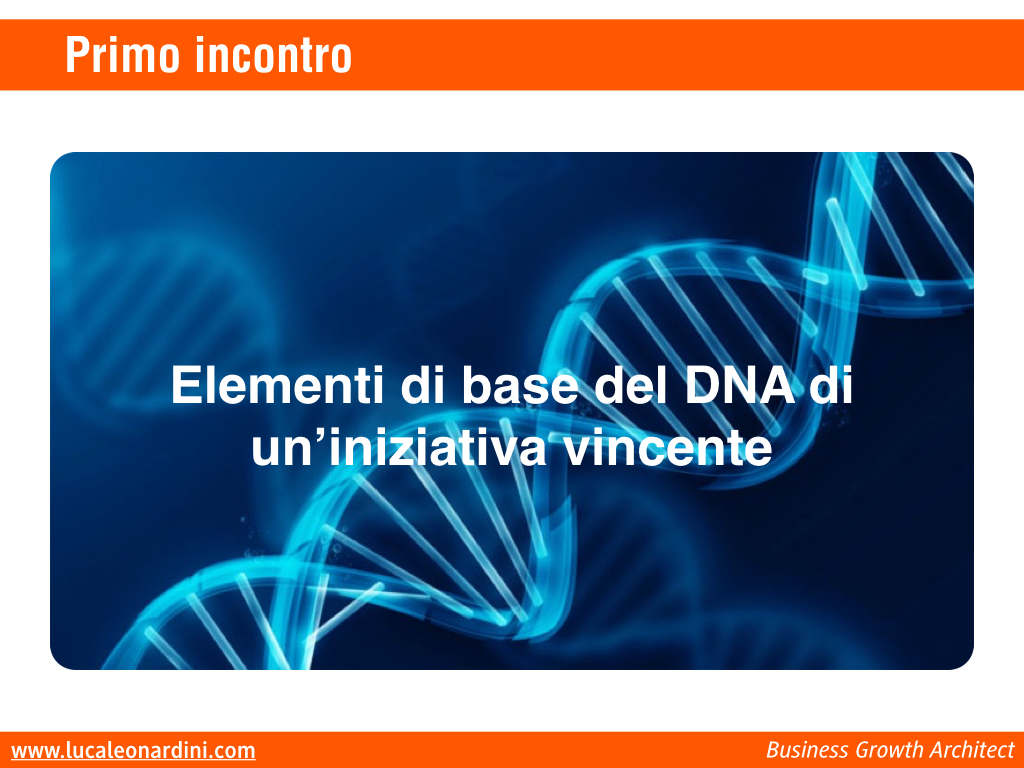 Primo incontro

Elementi di base del DNA di un’iniziativa vincente

www.lucaleonardini.com

Business Growth Architect